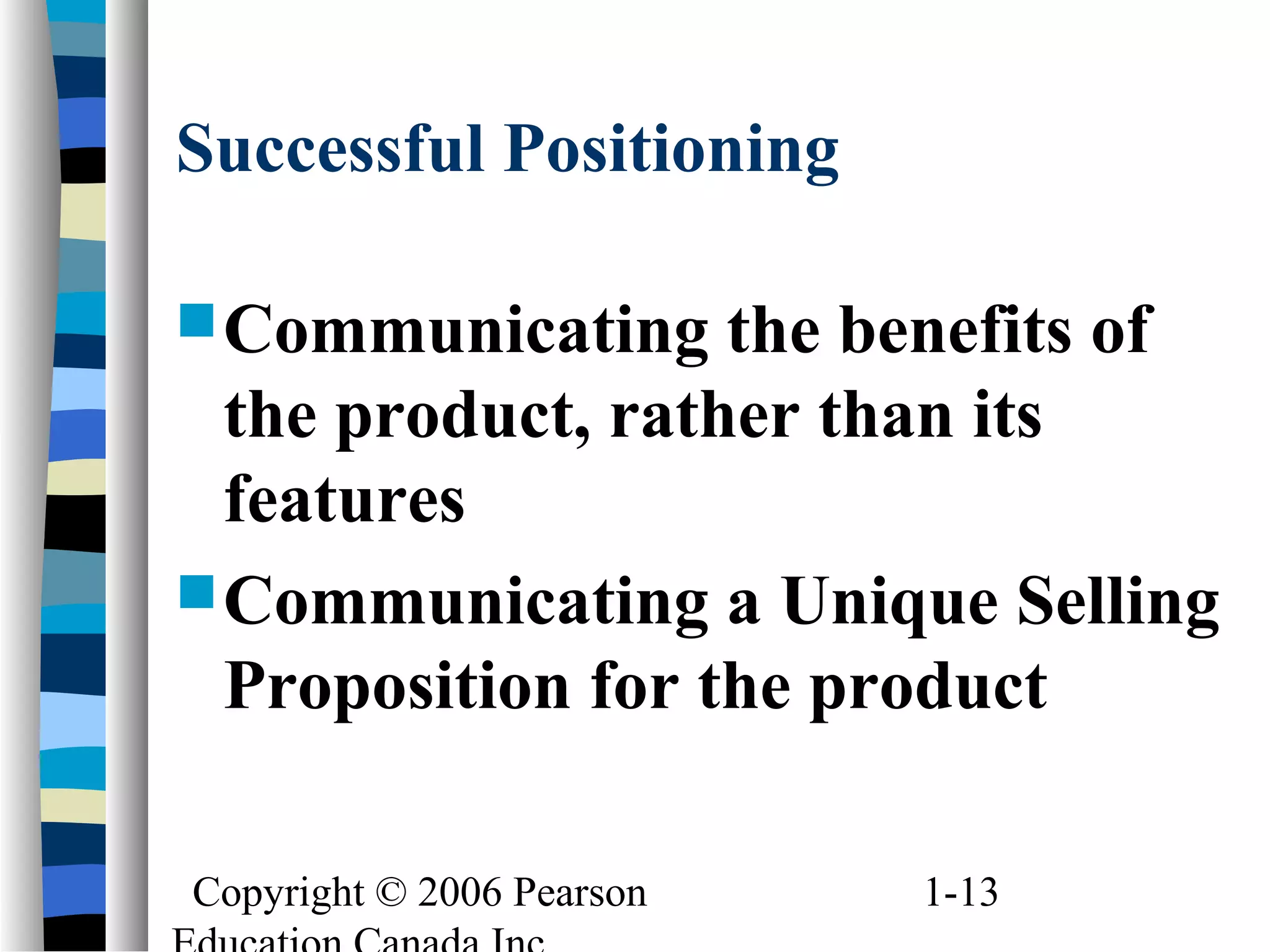 Successful Positioning

Communicating the benefits of the product, rather than its features

Communicating a Unique Selling Proposition for the product

Copyright © 2006 Pearson Education Canada Inc

1-13